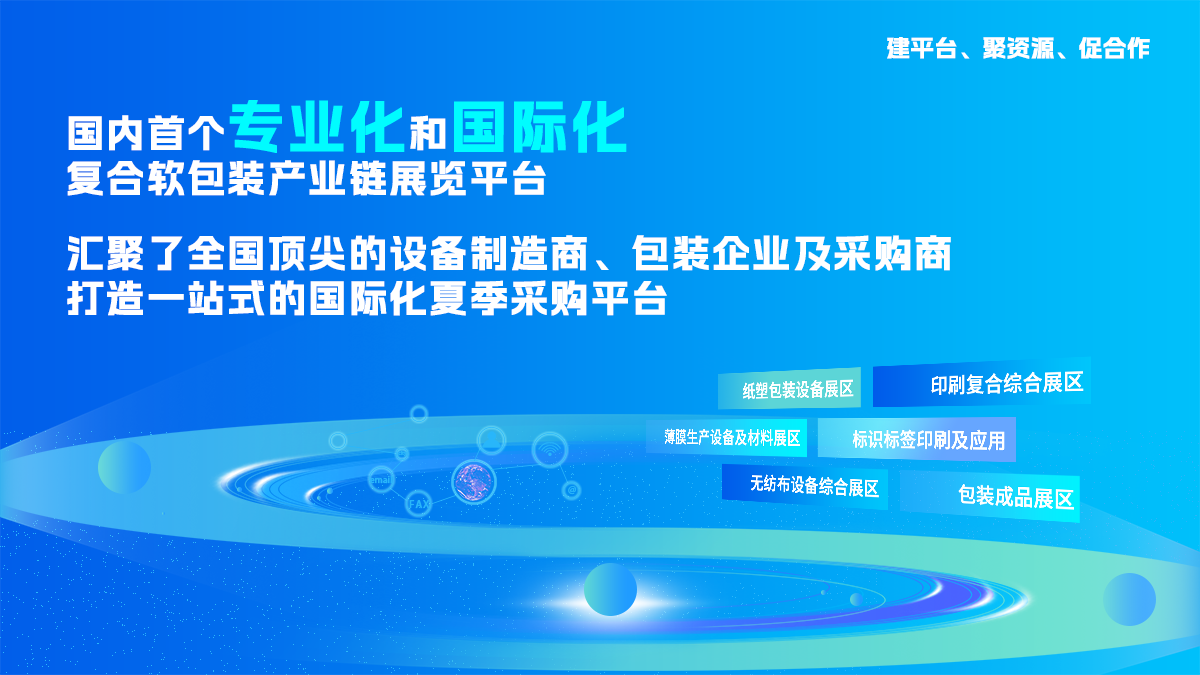 建平台、聚资源、促合作

国内首个专业化和国际化
复合软包装产业链展览平台

汇聚了全国顶尖的设备制造商、包装企业及采购商
打造一站式的国际化夏季采购平台

纸塑包装设备展区
印刷复合综合展区
薄膜生产设备及材料展区
标识标签印刷及应用
无纺布设备综合展区
包装成品展区

email
FAX